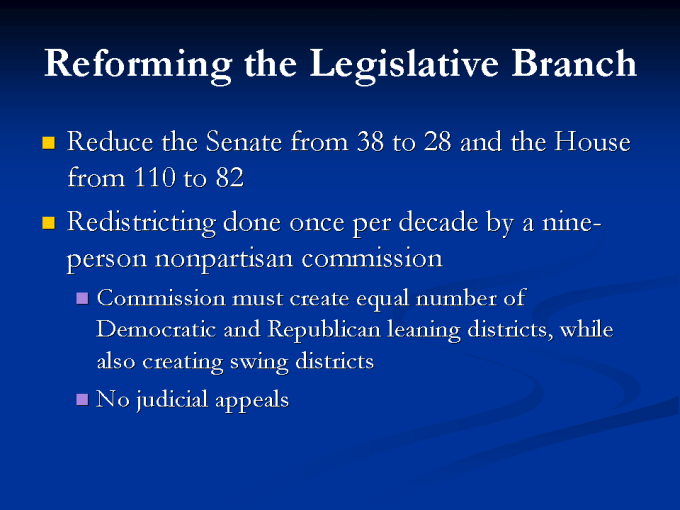 Reforming the Legislative Branch

Reduce the Senate from 38 to 28 and the House from 110 to 82

Redistricting done once per decade by a nine-person nonpartisan commission

Commission must create equal number of Democratic and Republican leaning districts, while also creating swing districts

No judicial appeals